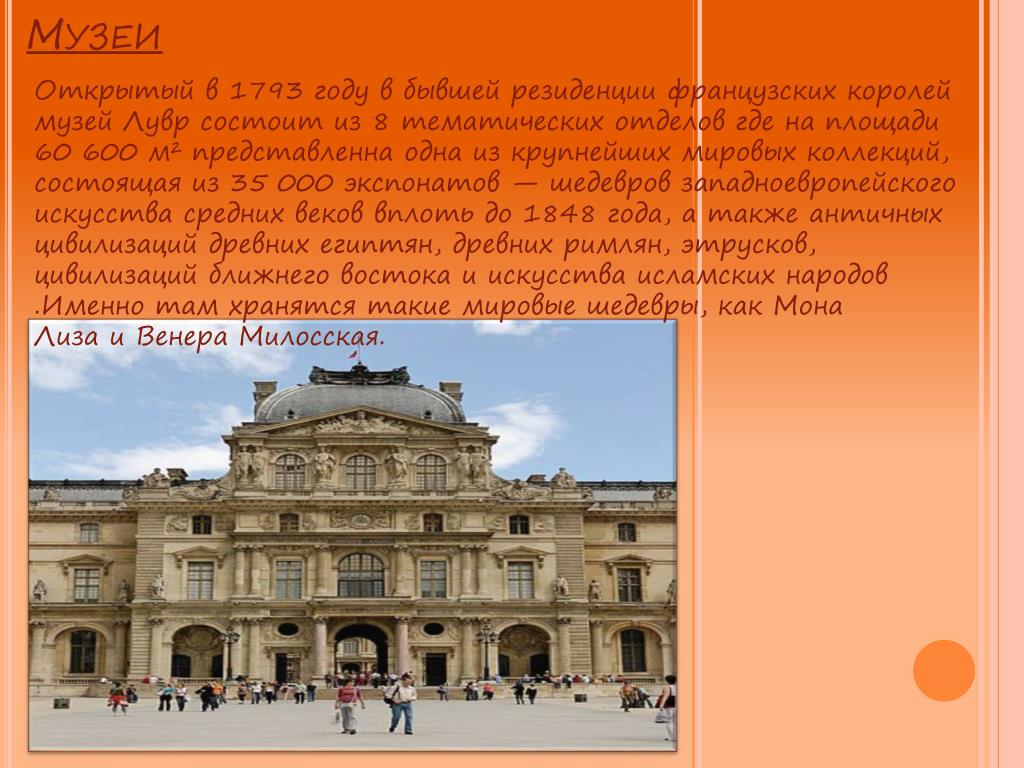 Музеи

Открытый в 1793 году в бывшей резиденции французских королей музей Лувр состоит из 8 тематических отделов где на площади 60 600 м² представленна одна из крупнейших мировых коллекций, состоящая из 35 000 экспонатов — шедевров западноевропейского искусства средних веков вплоть до 1848 года, а также античных цивилизаций древних египтян, древних римлян, этрусков, цивилизаций ближнего востока и искусства исламских народов .Именно там хранятся такие мировые шедевры, как Мона Лиза и Венера Милосская.